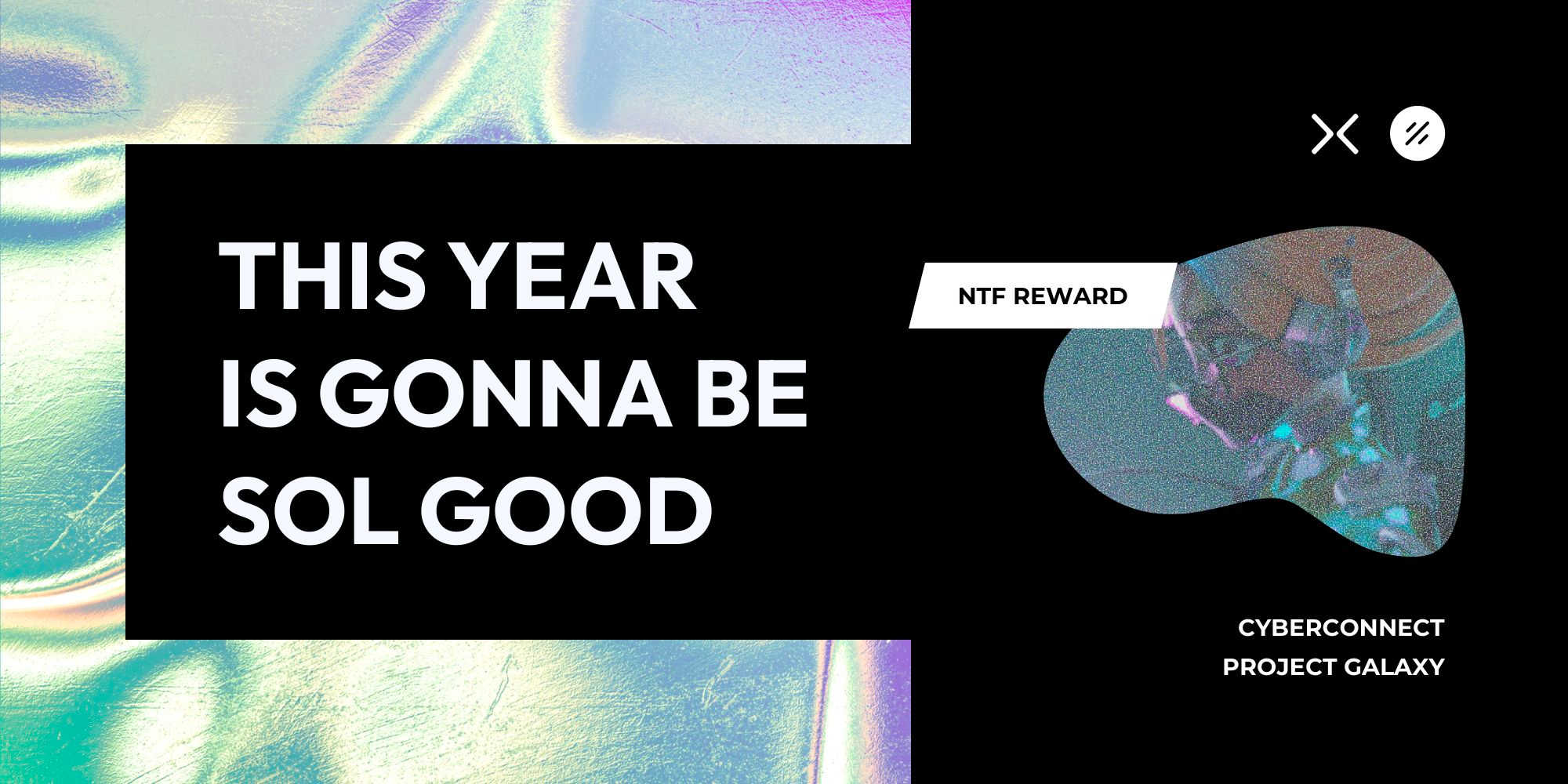 THIS YEAR
IS GONNA BE
SOL GOOD

NTF REWARD

CYBERCONNECT
PROJECT GALAXY